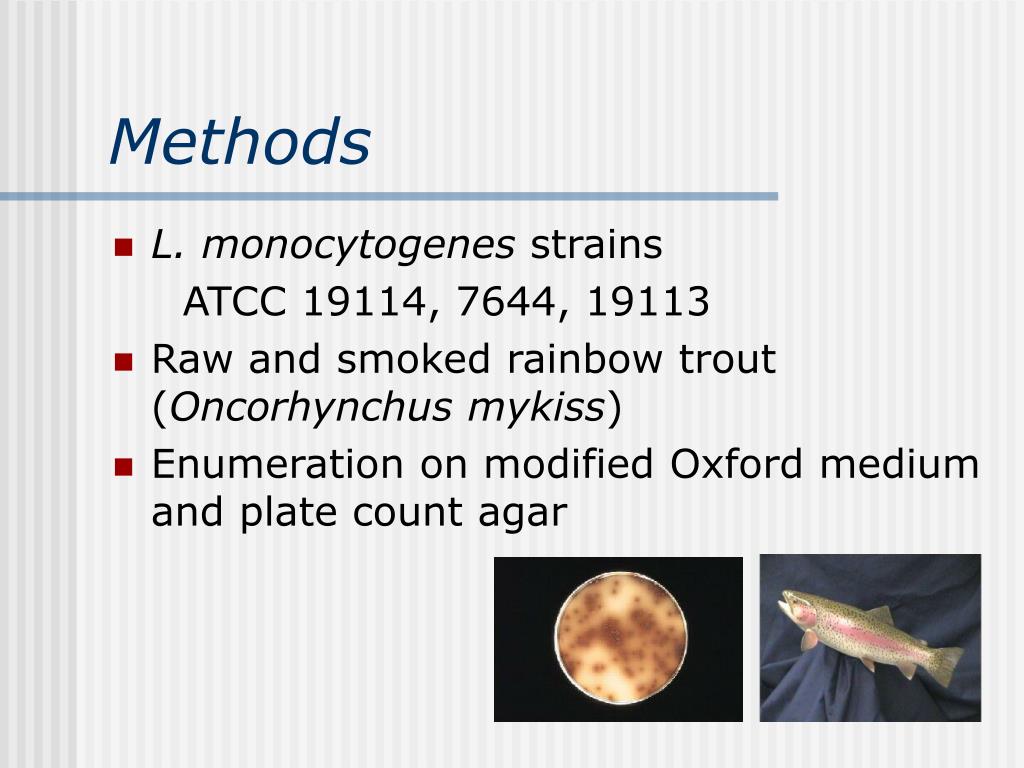 Methods

- L. monocytogenes strains
  ATCC 19114, 7644, 19113
- Raw and smoked rainbow trout (Oncorhynchus mykiss)
- Enumeration on modified Oxford medium and plate count agar